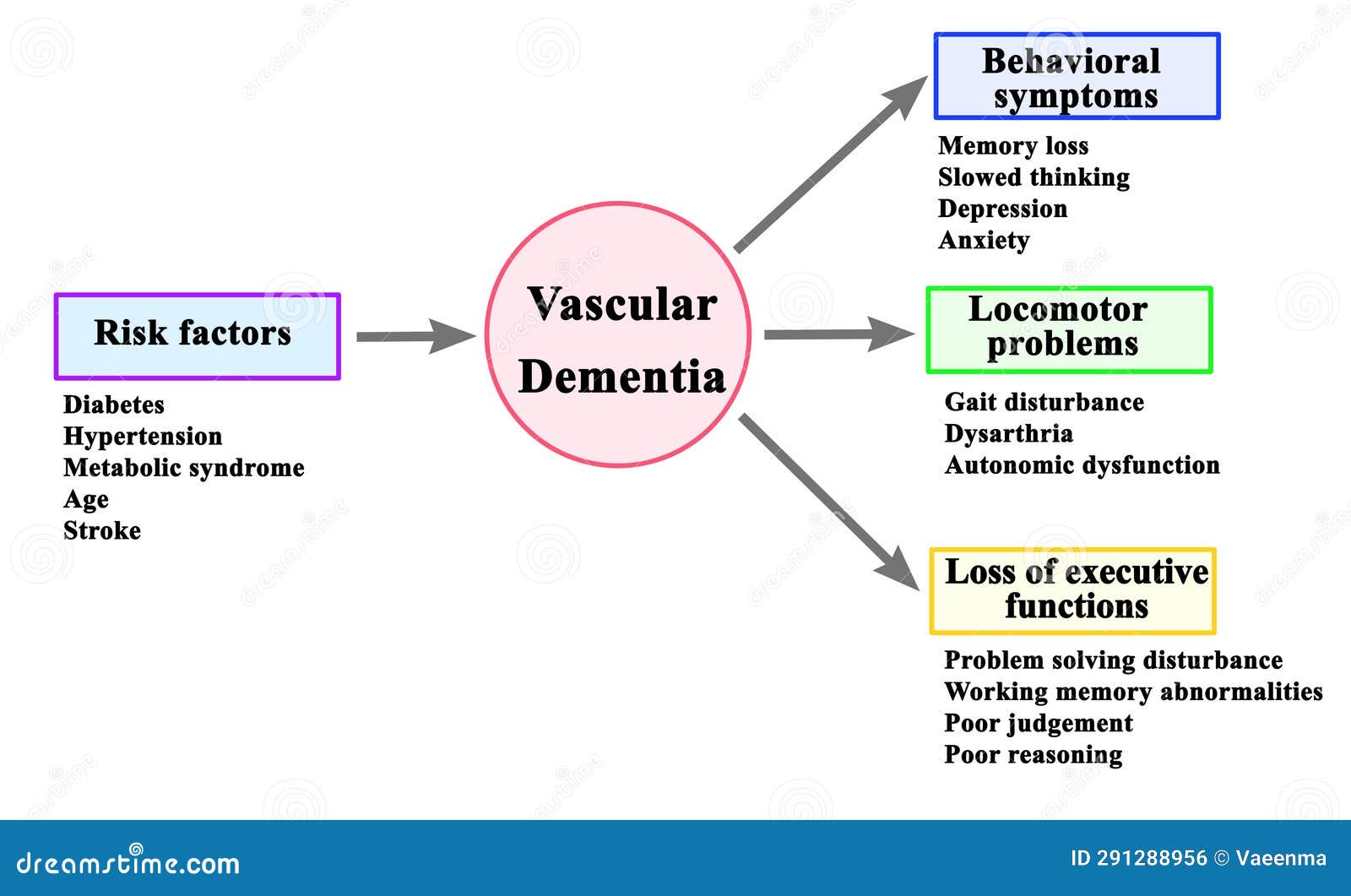 Risk factors

Diabetes
Hypertension
Metabolic syndrome
Age
Stroke

Vascular Dementia

Behavioral symptoms

Memory loss
Slowed thinking
Depression
Anxiety

Locomotor problems

Gait disturbance
Dysarthria
Autonomic dysfunction

Loss of executive functions

Problem solving disturbance
Working memory abnormalities
Poor judgement
Poor reasoning

dreamstime.com

ID 291288956 © Vaeenma